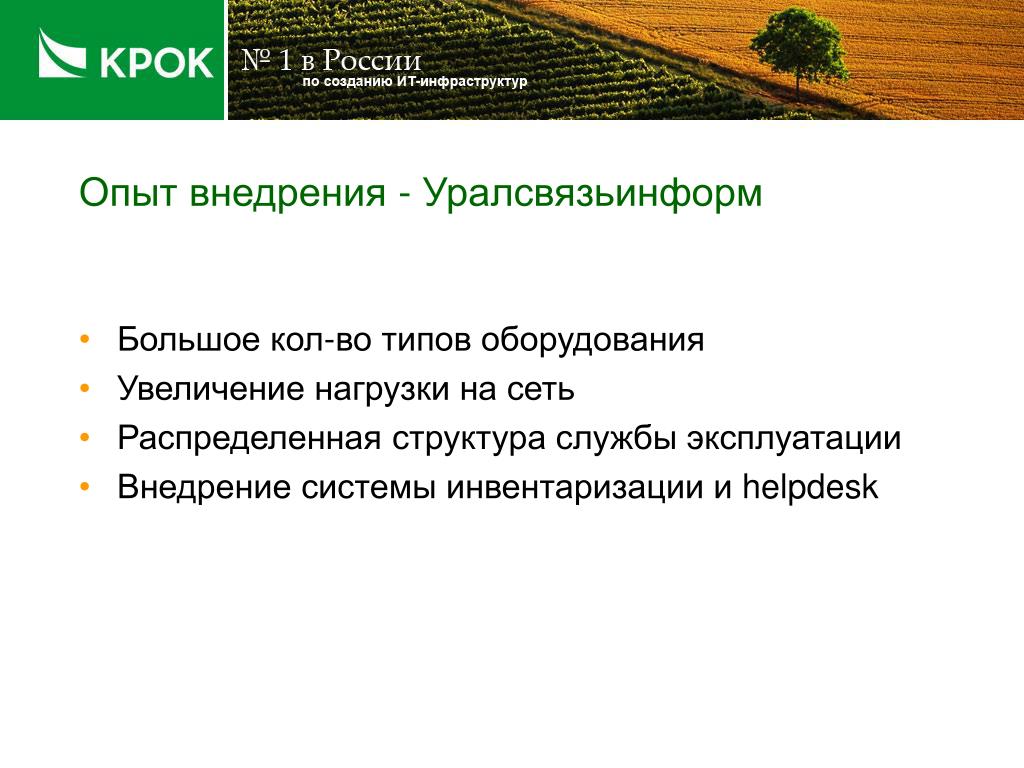 КРОК

№ 1 в России
по созданию ИТ-инфраструктур

Опыт внедрения - Уралсвязьинформ

• Большое кол-во типов оборудования
• Увеличение нагрузки на сеть
• Распределенная структура службы эксплуатации
• Внедрение системы инвентаризации и helpdesk